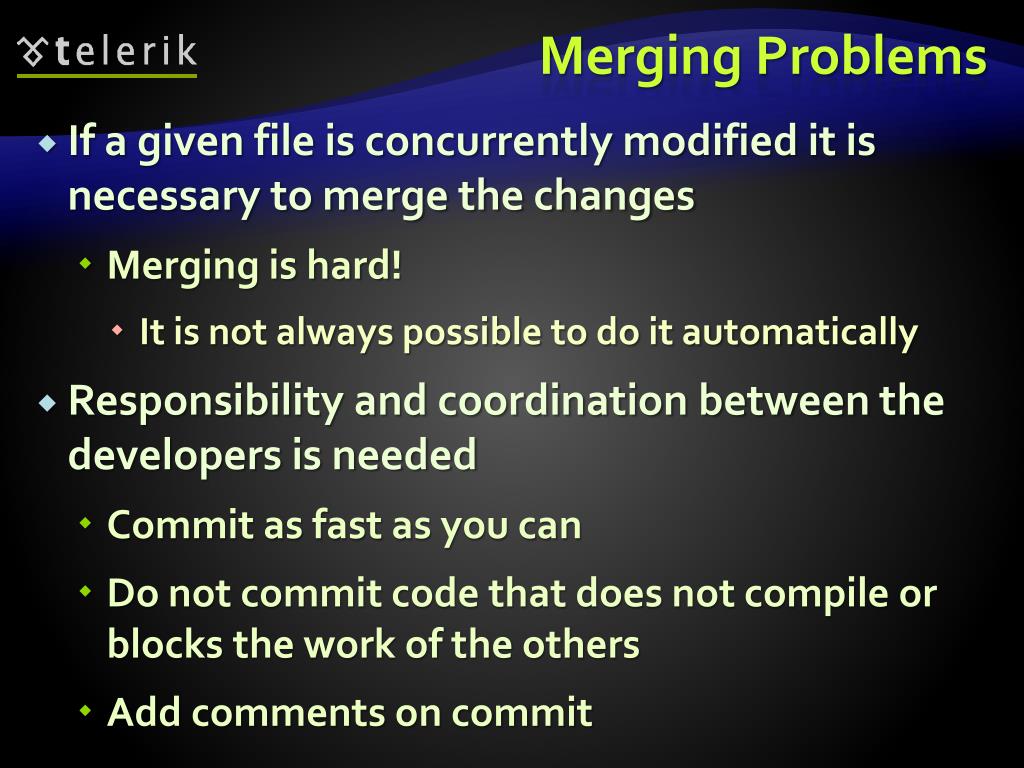 telerik

Merging Problems

If a given file is concurrently modified it is necessary to merge the changes

Merging is hard!

It is not always possible to do it automatically

Responsibility and coordination between the developers is needed

Commit as fast as you can

Do not commit code that does not compile or blocks the work of the others

Add comments on commit